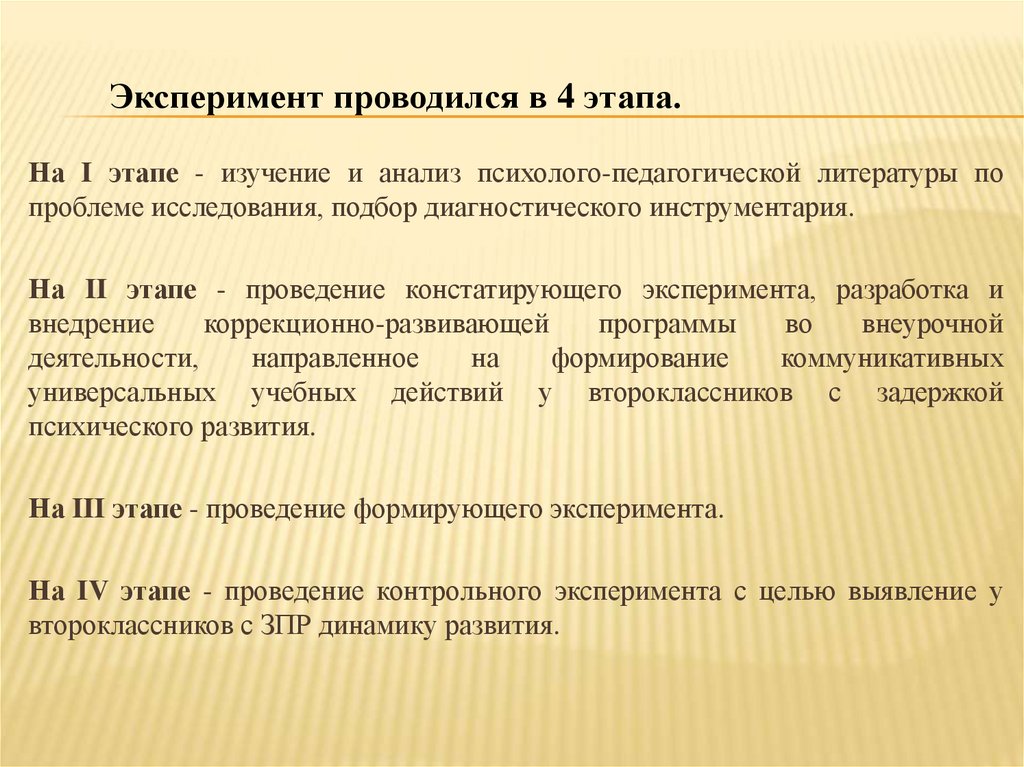 Эксперимент проводился в 4 этапа.

На I этапе - изучение и анализ психолого-педагогической литературы по проблеме исследования, подбор диагностического инструментария.

На II этапе - проведение констатирующего эксперимента, разработка и внедрение коррекционно-развивающей программы во внеурочной деятельности, направленное на формирование коммуникативных универсальных учебных действий у второклассников с задержкой психического развития.

На III этапе - проведение формирующего эксперимента.

На IV этапе - проведение контрольного эксперимента с целью выявление у второклассников с ЗПР динамику развития.